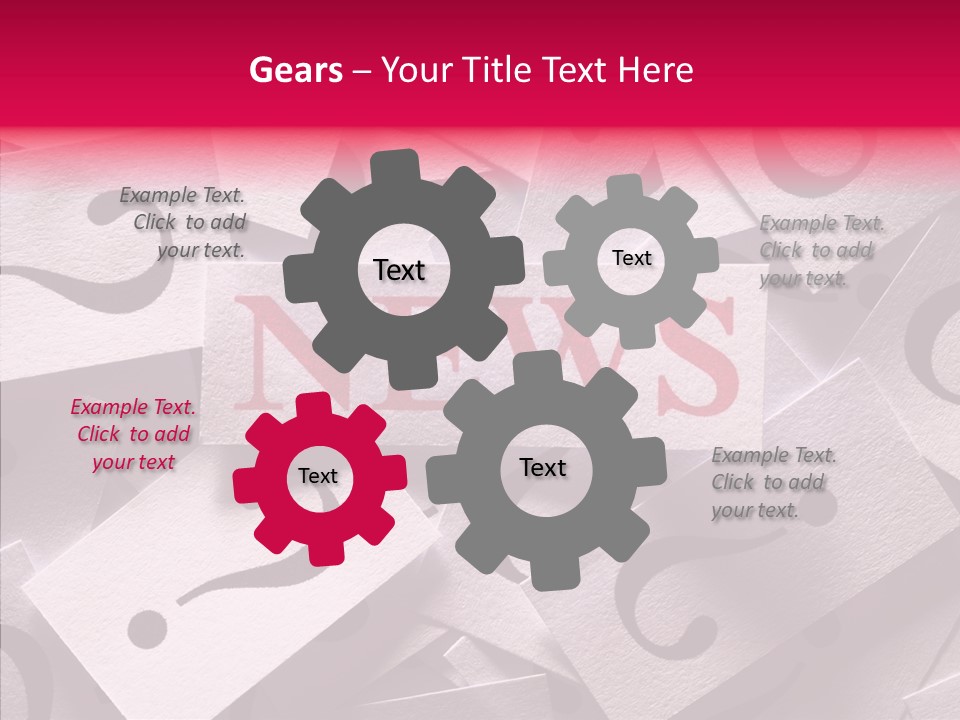 Gears – Your Title Text Here

Example Text. Click to add your text.

Text

Text

Example Text. Click to add your text.

NEWS

Example Text. Click to add your text

Text

Text

Example Text. Click to add your text.